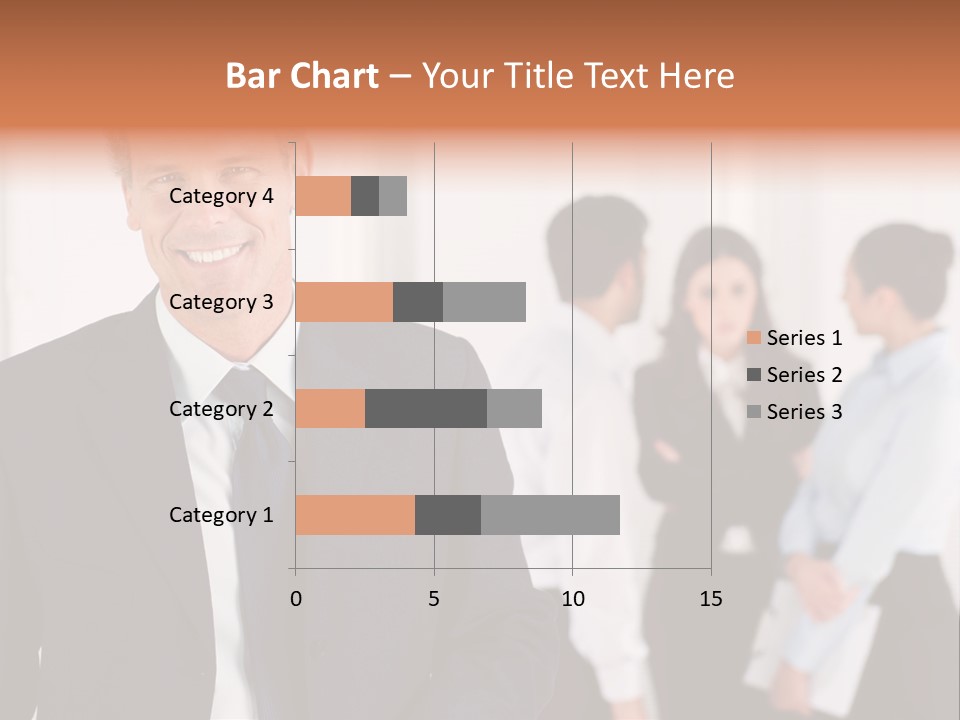 Bar Chart – Your Title Text Here

Category 4
Category 3
Category 2
Category 1

0
5
10
15

Series 1
Series 2
Series 3